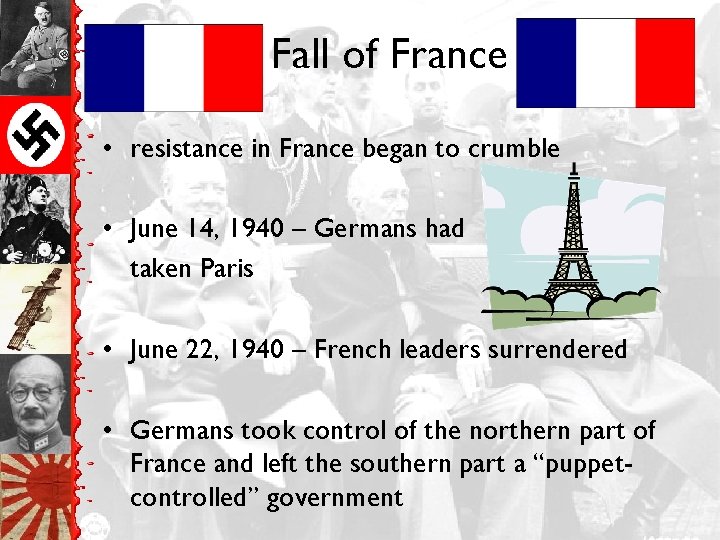 Fall of France

• resistance in France began to crumble

• June 14, 1940 – Germans had taken Paris

• June 22, 1940 – French leaders surrendered

• Germans took control of the northern part of France and left the southern part a "puppet-controlled" government